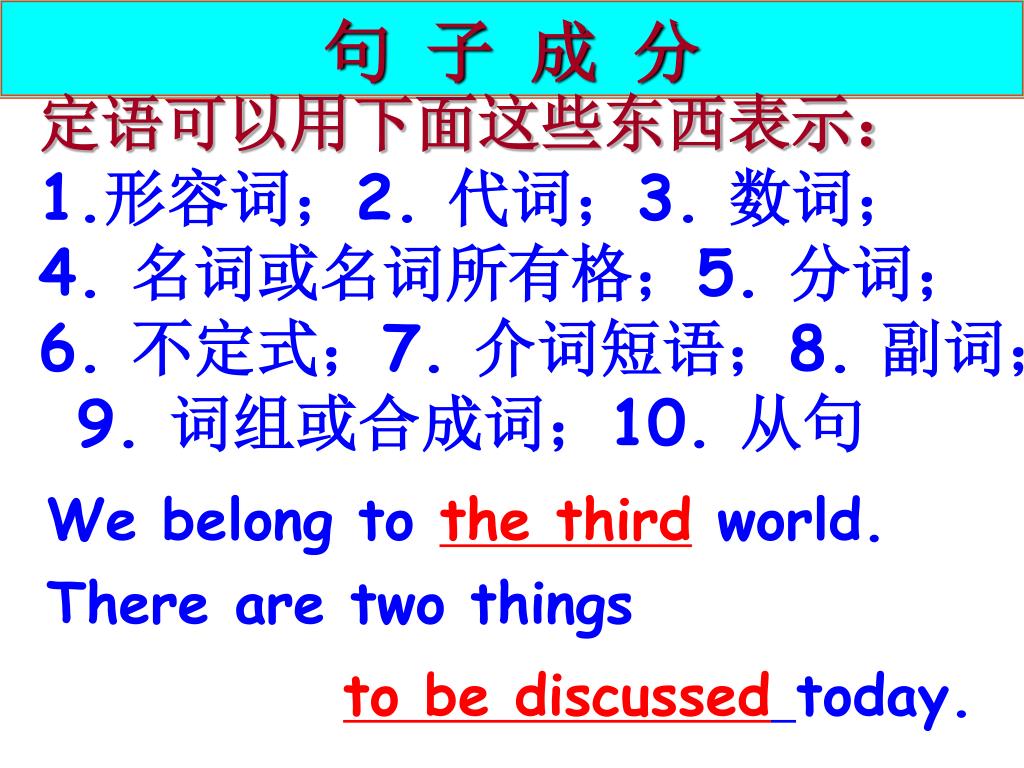 句 子 成 分

定语可以用下面这些东西表示：
1.形容词；2. 代词；3. 数词；
4. 名词或名词所有格；5. 分词；
6. 不定式；7. 介词短语；8. 副词；
9. 词组或合成词；10. 从句

We belong to the third world.

There are two things to be discussed today.